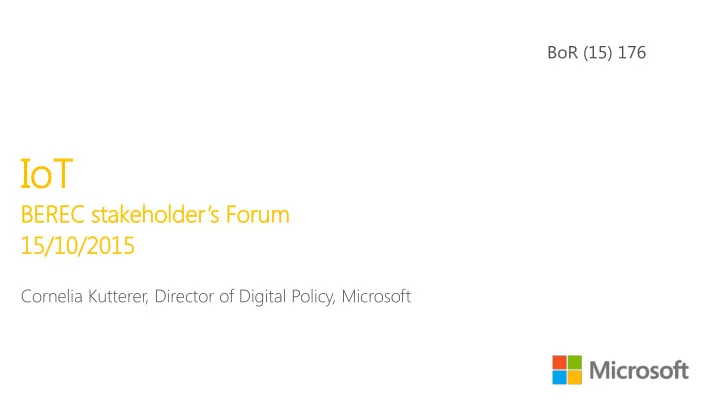 BoR (15) 176

IoT
BEREC stakeholder's Forum
15/10/2015

Cornelia Kutterer, Director of Digital Policy, Microsoft

Microsoft